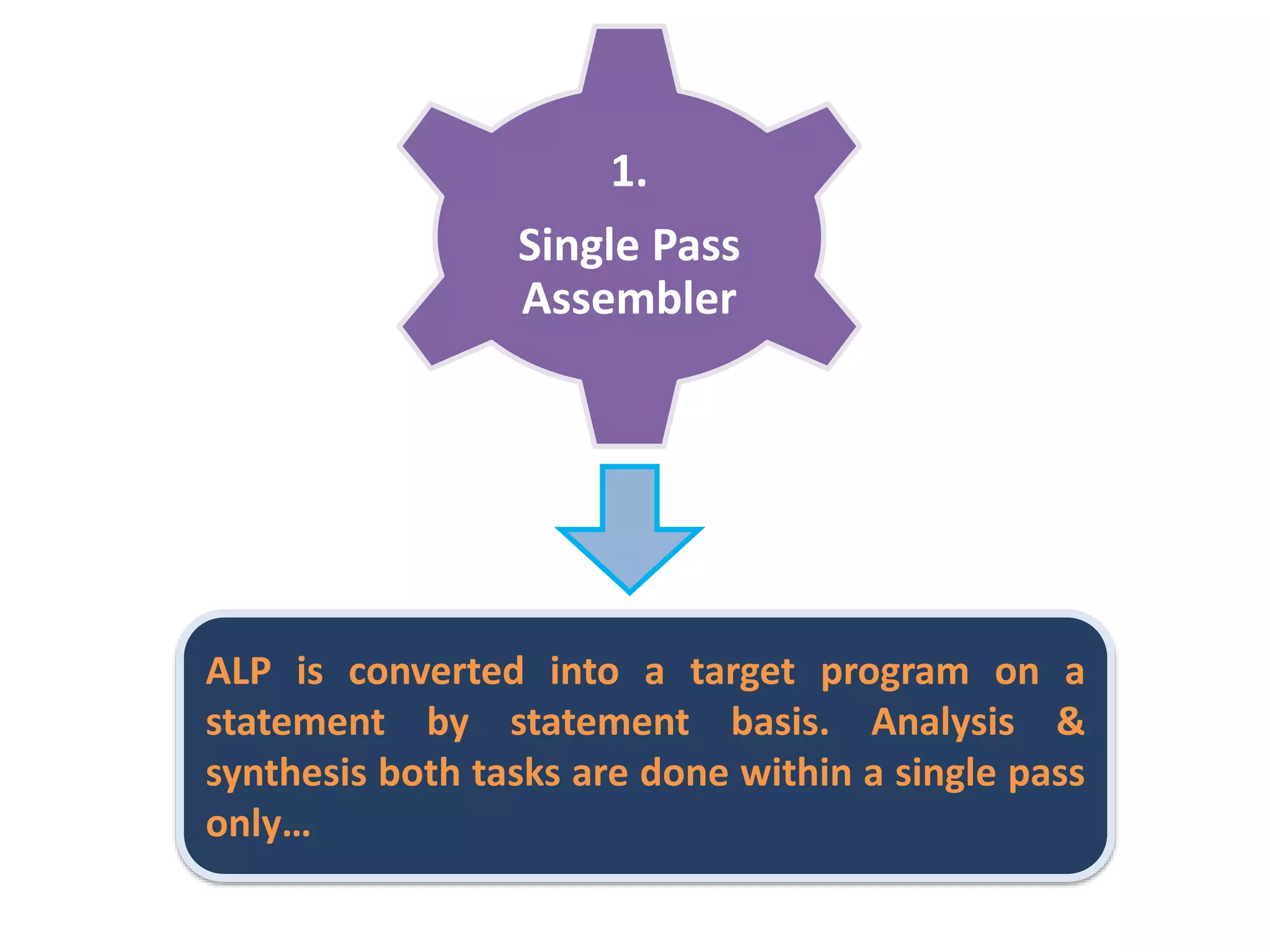 1.

Single Pass Assembler

ALP is converted into a target program on a statement by statement basis. Analysis & synthesis both tasks are done within a single pass only…